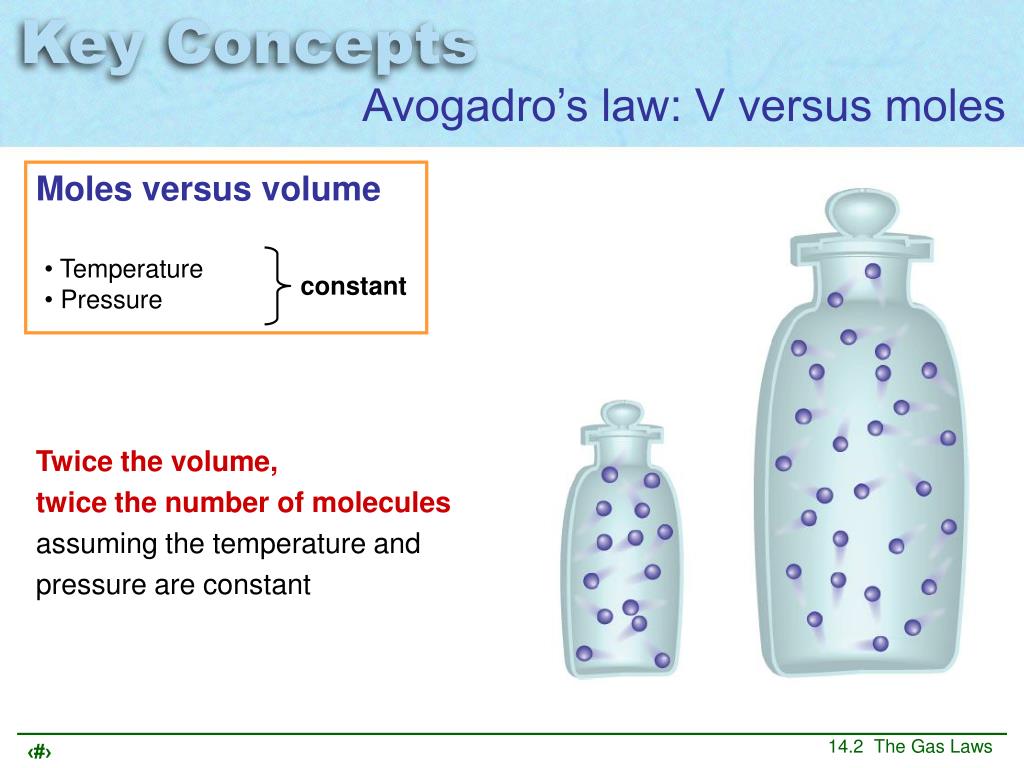 Key Concepts

Avogadro's law: V versus moles

Moles versus volume

• Temperature
• Pressure

constant

Twice the volume,
twice the number of molecules
assuming the temperature and pressure are constant

‹#›

14.2 The Gas Laws